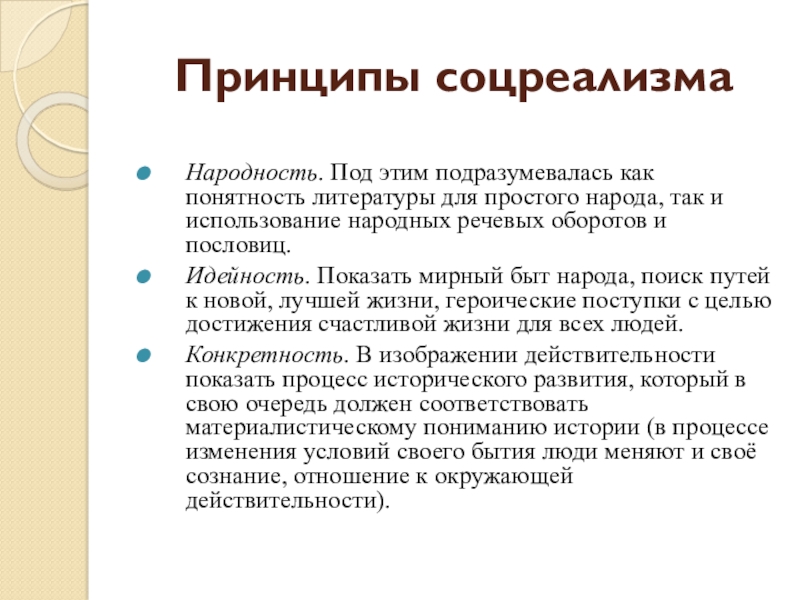 Принципы соцреализма

Народность. Под этим подразумевалась как понятность литературы для простого народа, так и использование народных речевых оборотов и пословиц.

Идейность. Показать мирный быт народа, поиск путей к новой, лучшей жизни, героические поступки с целью достижения счастливой жизни для всех людей.

Конкретность. В изображении действительности показать процесс исторического развития, который в свою очередь должен соответствовать материалистическому пониманию истории (в процессе изменения условий своего бытия люди меняют и своё сознание, отношение к окружающей действительности).